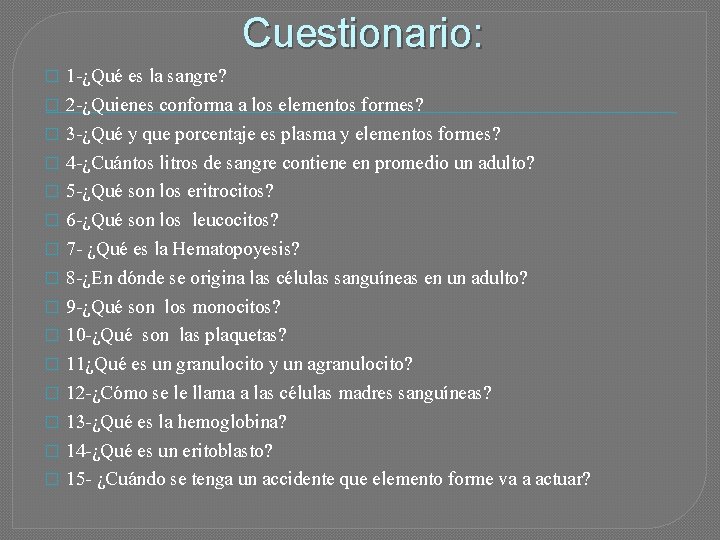 Cuestionario:

1-¿Qué es la sangre?
2-¿Quienes conforma a los elementos formes?
3-¿Qué y que porcentaje es plasma y elementos formes?
4-¿Cuántos litros de sangre contiene en promedio un adulto?
5-¿Qué son los eritrocitos?
6-¿Qué son los leucocitos?
7- ¿Qué es la Hematopoyesis?
8-¿En dónde se origina las células sanguíneas en un adulto?
9-¿Qué son los monocitos?
10-¿Qué son las plaquetas?
11¿Qué es un granulocito y un agranulocito?
12-¿Cómo se le llama a las células madres sanguíneas?
13-¿Qué es la hemoglobina?
14-¿Qué es un eritoblasto?
15- ¿Cuándo se tenga un accidente que elemento forme va a actuar?